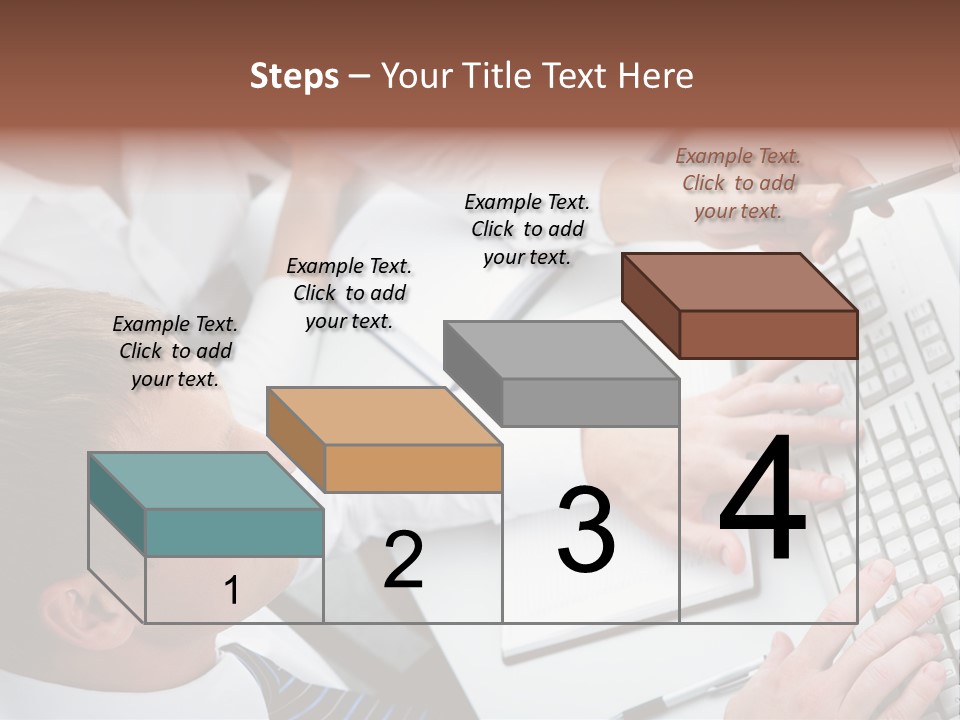 Steps – Your Title Text Here

Example Text. Click to add your text.

Example Text. Click to add your text.

Example Text. Click to add your text.

Example Text. Click to add your text.

1

2

3

4